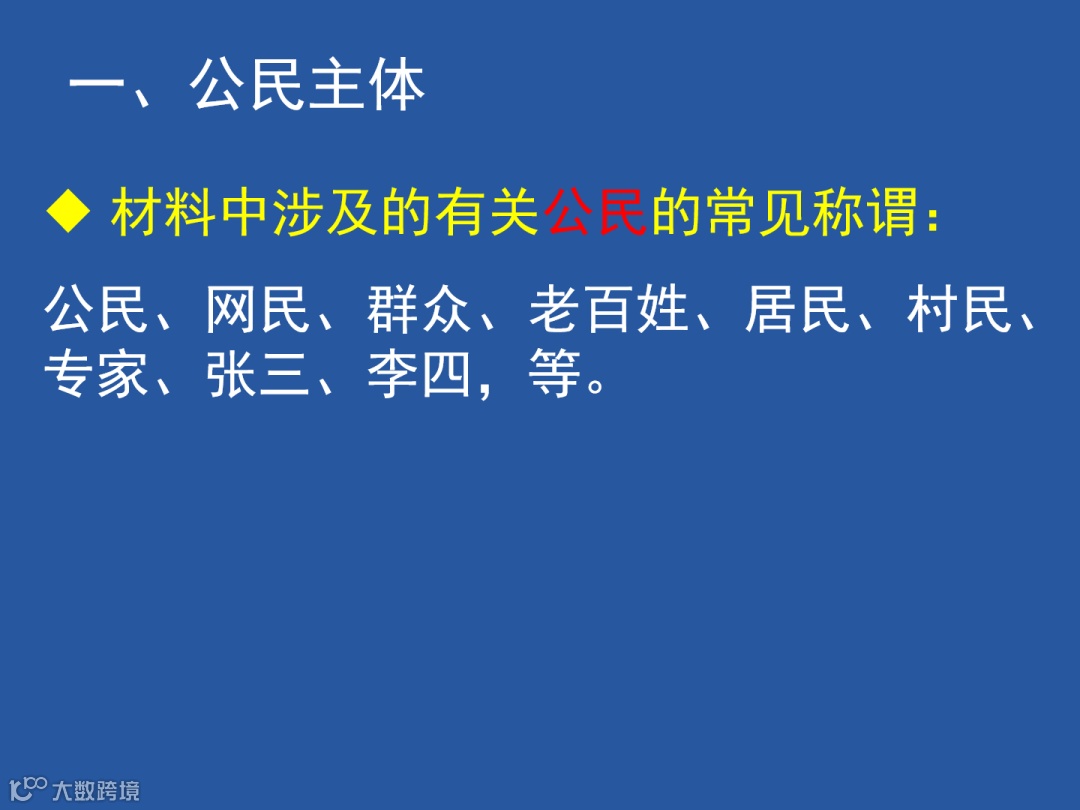 一、公民主体

◆ 材料中涉及的有关公民的常见称谓：

公民、网民、群众、老百姓、居民、村民、专家、张三、李四，等。

大数跨境